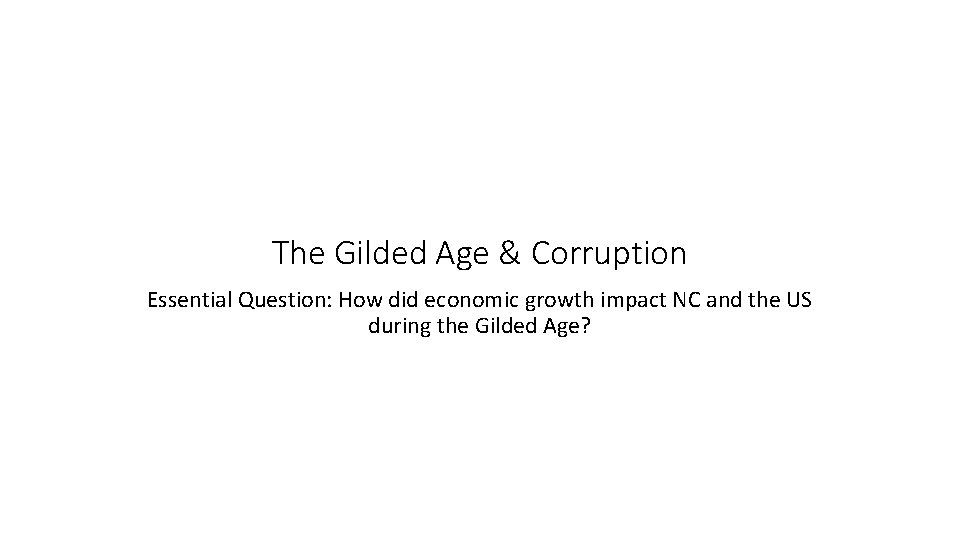 The Gilded Age & Corruption

Essential Question: How did economic growth impact NC and the US during the Gilded Age?